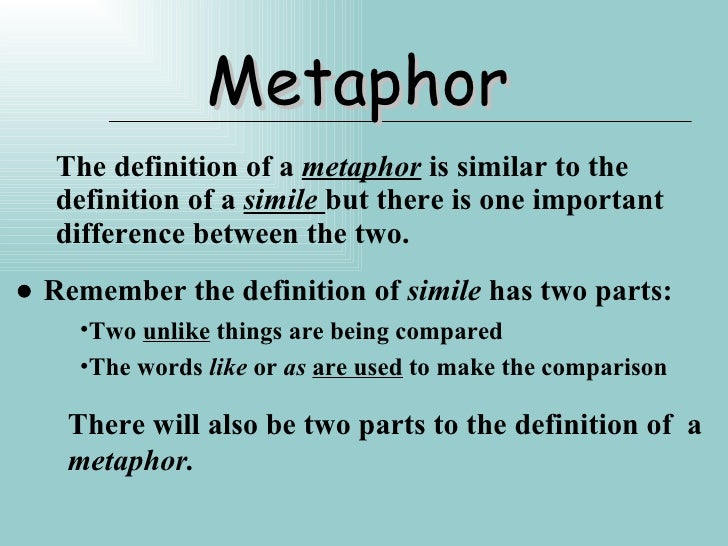 Metaphor

The definition of a metaphor is similar to the definition of a simile but there is one important difference between the two.

● Remember the definition of simile has two parts:

•Two unlike things are being compared

•The words like or as are used to make the comparison

There will also be two parts to the definition of a metaphor.